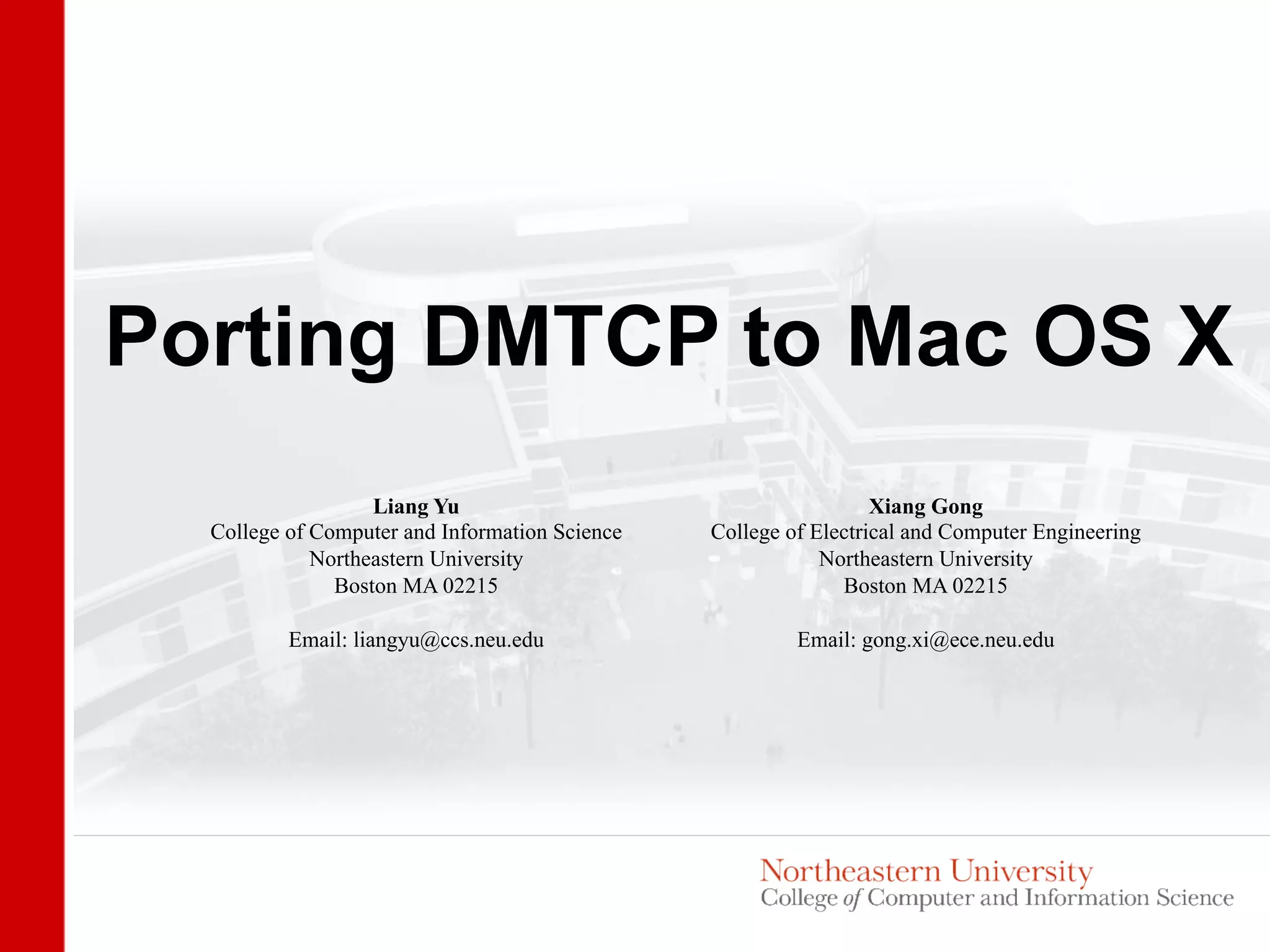 Porting DMTCP to Mac OS X

Liang Yu
College of Computer and Information Science
Northeastern University
Boston MA 02215

Email: liangyu@ccs.neu.edu

Xiang Gong
College of Electrical and Computer Engineering
Northeastern University
Boston MA 02215

Email: gong.xi@ece.neu.edu

Northeastern University
College of Computer and Information Science